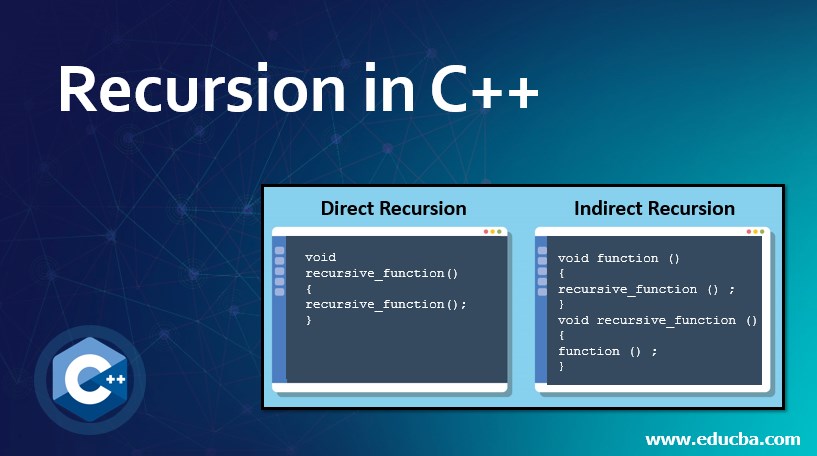 Recursion in C++

Direct Recursion

void
recursive_function()
{
recursive_function();
}

Indirect Recursion

void function ()
{
recursive_function () ;
}
void recursive_function ()
{
function () ;
}

C++

www.educba.com